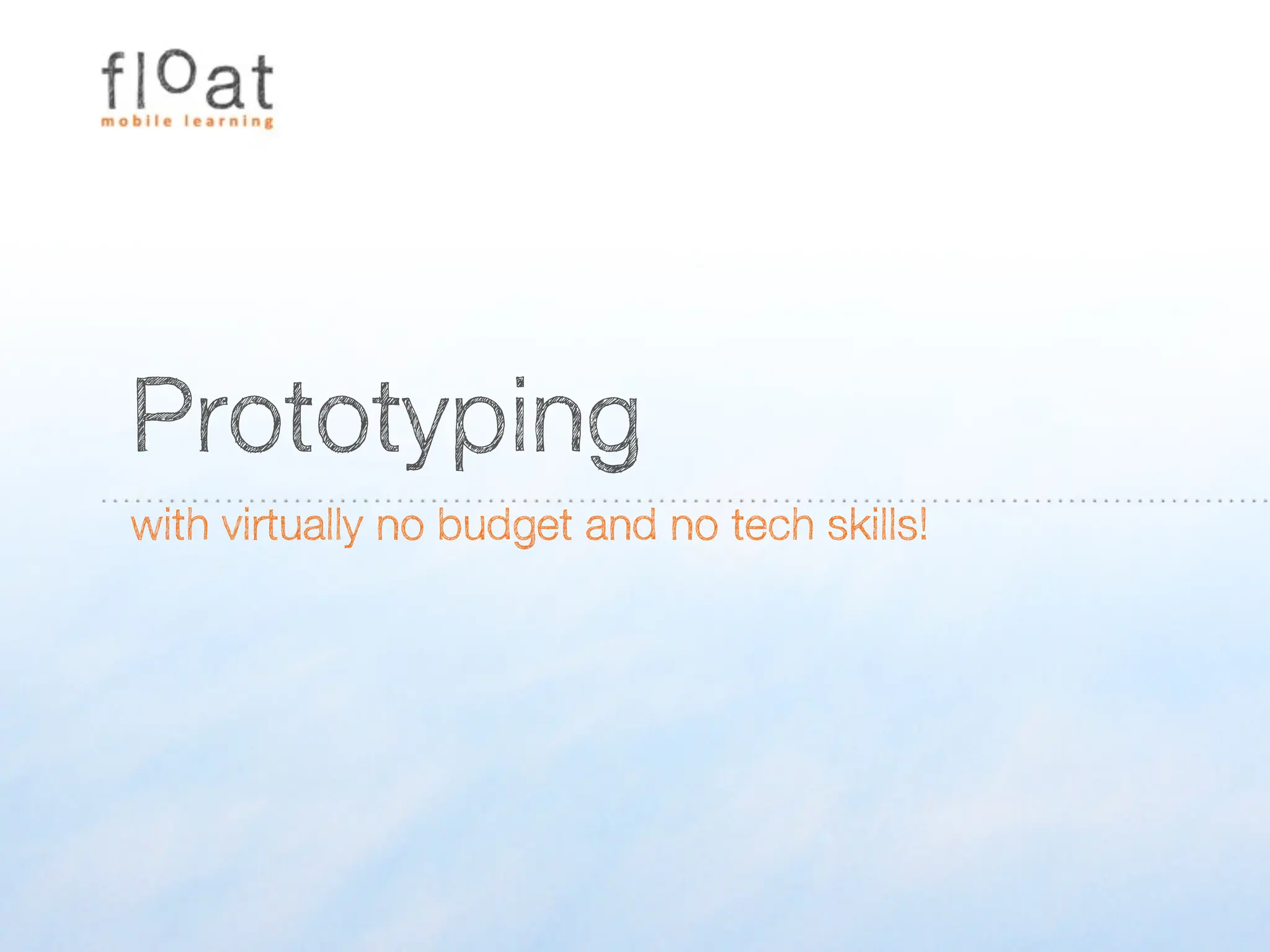 float
mobile learning

Prototyping

with virtually no budget and no tech skills!